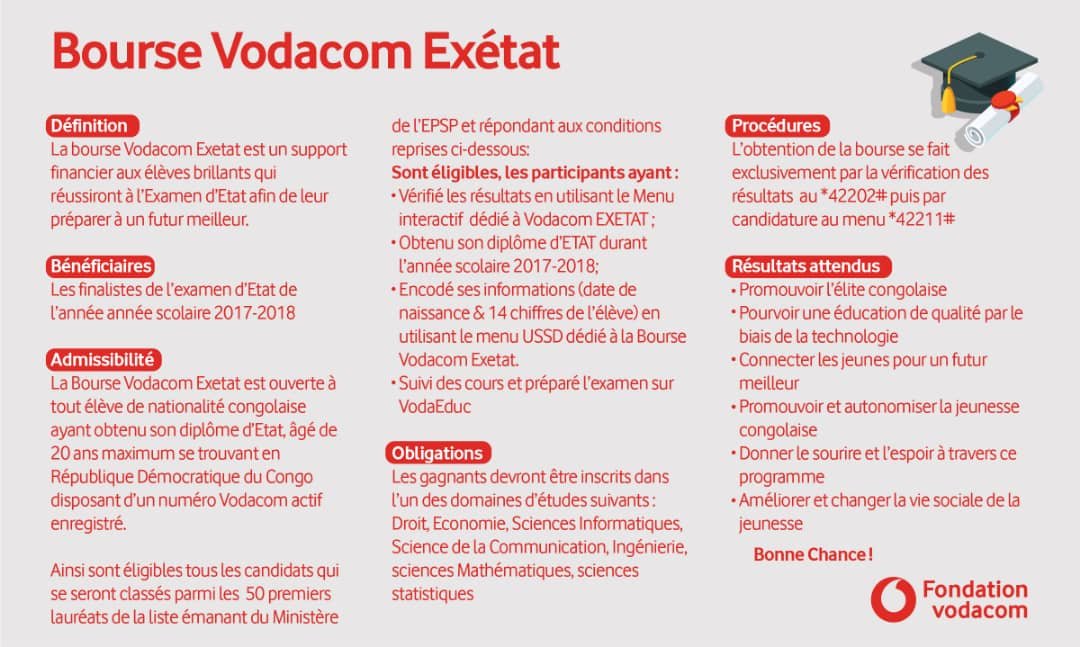 Bourse Vodacom Exétat

Définition
La bourse Vodacom Exetat est un support financier aux élèves brillants qui réussiront à l'Examen d'Etat afin de leur préparer à un futur meilleur.

Bénéficiaires
Les finalistes de l'examen d'Etat de l'année année scolaire 2017-2018

Admissibilité
La Bourse Vodacom Exetat est ouverte à tout élève de nationalité congolaise ayant obtenu son diplôme d'Etat, âgé de 20 ans maximum se trouvant en République Démocratique du Congo disposant d'un numéro Vodacom actif enregistré.

Ainsi sont éligibles tous les candidats qui se seront classés parmi les 50 premiers lauréats de la liste émanant du Ministère de l'EPSP et répondant aux conditions reprises ci-dessous:

Sont éligibles, les participants ayant :
• Vérifié les résultats en utilisant le Menu interactif dédié à Vodacom EXETAT ;
• Obtenu son diplôme d'ETAT durant l'année scolaire 2017-2018;
• Encodé ses informations (date de naissance & 14 chiffres de l'élève) en utilisant le menu USSD dédié à la Bourse Vodacom Exetat.
• Suivi des cours et préparé l'examen sur VodaEduc

Obligations
Les gagnants devront être inscrits dans l'un des domaines d'études suivants : Droit, Economie, Sciences Informatiques, Science de la Communication, Ingénierie, sciences Mathématiques, sciences statistiques

Procédures
L'obtention de la bourse se fait exclusivement par la vérification des résultats au *42202# puis par candidature au menu *42211#

Résultats attendus
• Promouvoir l'élite congolaise
• Pourvoir une éducation de qualité par le biais de la technologie
• Connecter les jeunes pour un futur meilleur
• Promouvoir et autonomiser la jeunesse congolaise
• Donner le sourire et l'espoir à travers ce programme
• Améliorer et changer la vie sociale de la jeunesse

Bonne Chance !

Fondation vodacom